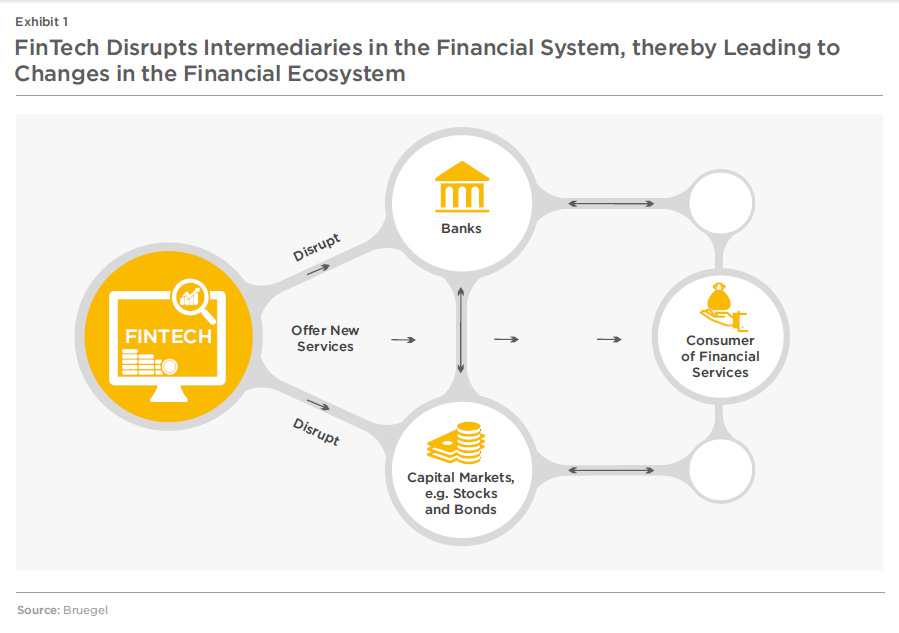 Exhibit 1

FinTech Disrupts Intermediaries in the Financial System, thereby Leading to Changes in the Financial Ecosystem

FINTECH

Disrupt

Offer New Services

Disrupt

Banks

Capital Markets, e.g. Stocks and Bonds

Consumer of Financial Services

Source: Bruegel